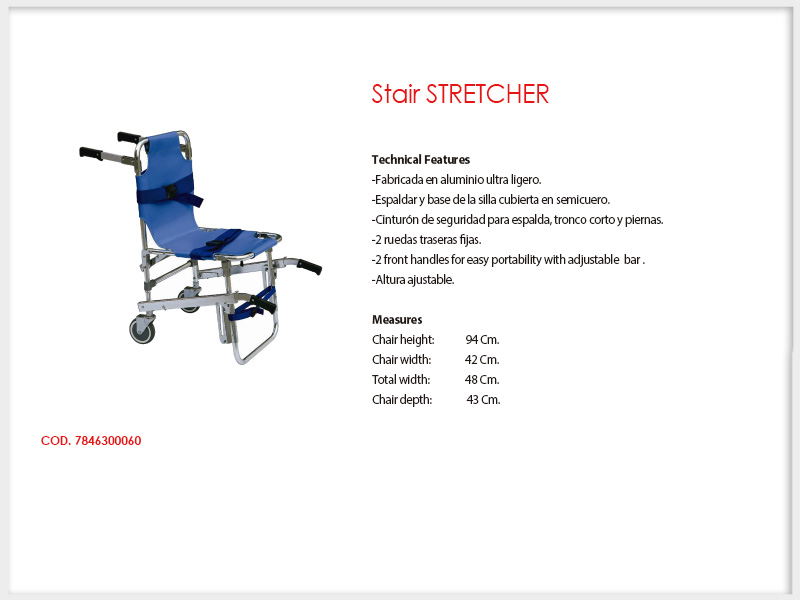 Stair STRETCHER

Technical Features
-Fabricada en aluminio ultra ligero.
-Espaldar y base de la silla cubierta en semicuero.
-Cinturón de seguridad para espalda, tronco corto y piernas.
-2 ruedas traseras fijas.
-2 front handles for easy portability with adjustable bar .
-Altura ajustable.

Measures
Chair height: 94 Cm.
Chair width: 42 Cm.
Total width: 48 Cm.
Chair depth: 43 Cm.

COD. 7846300060